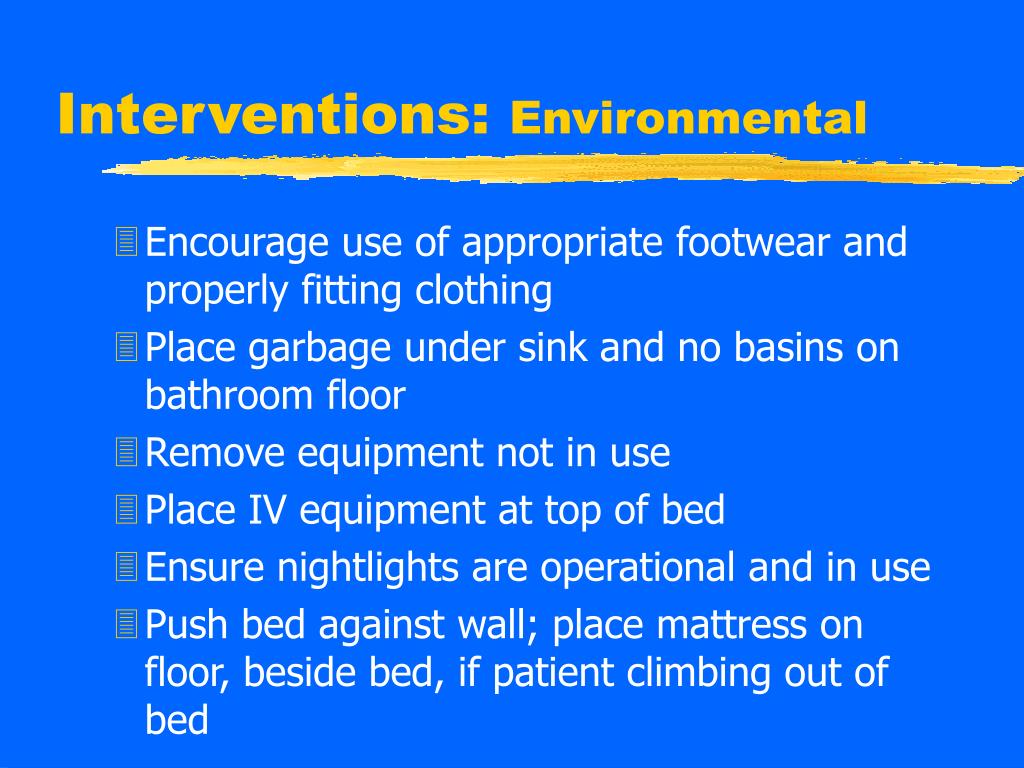 Interventions: Environmental

Encourage use of appropriate footwear and properly fitting clothing

Place garbage under sink and no basins on bathroom floor

Remove equipment not in use

Place IV equipment at top of bed

Ensure nightlights are operational and in use

Push bed against wall; place mattress on floor, beside bed, if patient climbing out of bed